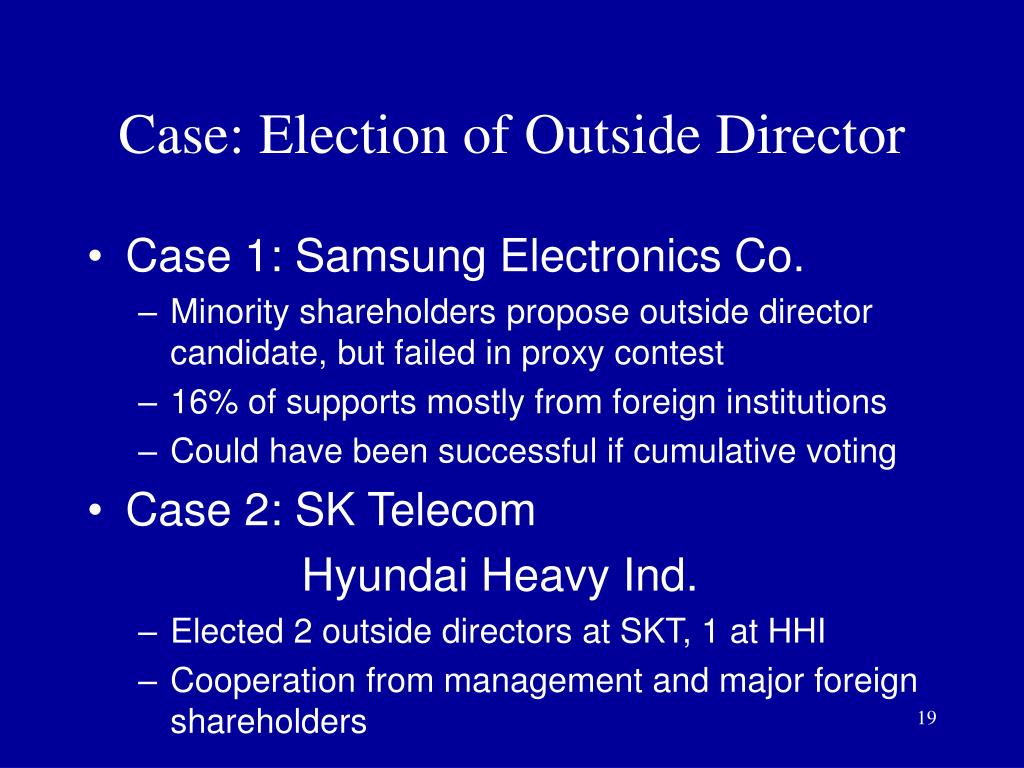 Case: Election of Outside Director

• Case 1: Samsung Electronics Co.
– Minority shareholders propose outside director candidate, but failed in proxy contest
– 16% of supports mostly from foreign institutions
– Could have been successful if cumulative voting

• Case 2: SK Telecom
Hyundai Heavy Ind.
– Elected 2 outside directors at SKT, 1 at HHI
– Cooperation from management and major foreign shareholders

19